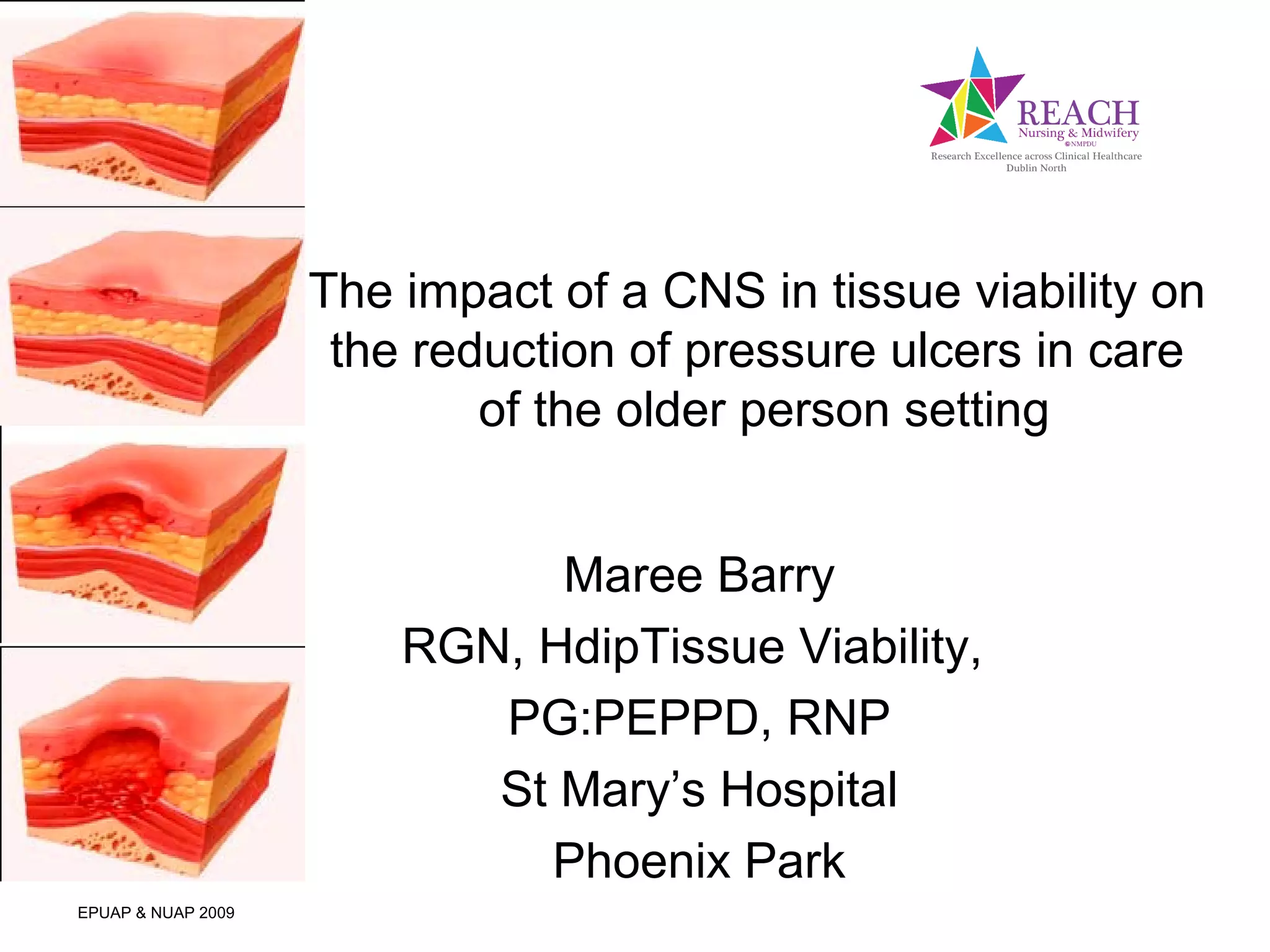 REACH
Nursing & Midwifery
©NMPDU
Research Excellence across Clinical Healthcare
Dublin North

The impact of a CNS in tissue viability on the reduction of pressure ulcers in care of the older person setting

Maree Barry
RGN, HdipTissue Viability,
PG:PEPPD, RNP
St Mary's Hospital
Phoenix Park

EPUAP & NUAP 2009